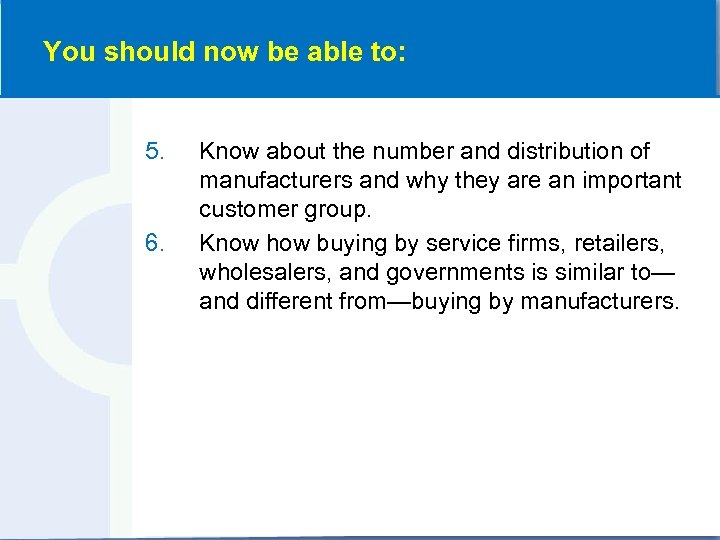 You should now be able to:

5. Know about the number and distribution of manufacturers and why they are an important customer group.

6. Know how buying by service firms, retailers, wholesalers, and governments is similar to—and different from—buying by manufacturers.